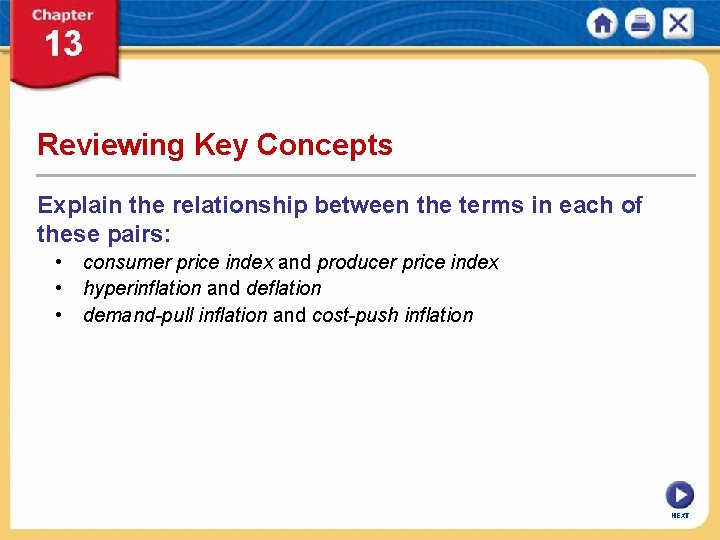 Chapter
13

Reviewing Key Concepts

Explain the relationship between the terms in each of these pairs:

• consumer price index and producer price index
• hyperinflation and deflation
• demand-pull inflation and cost-push inflation

NEXT